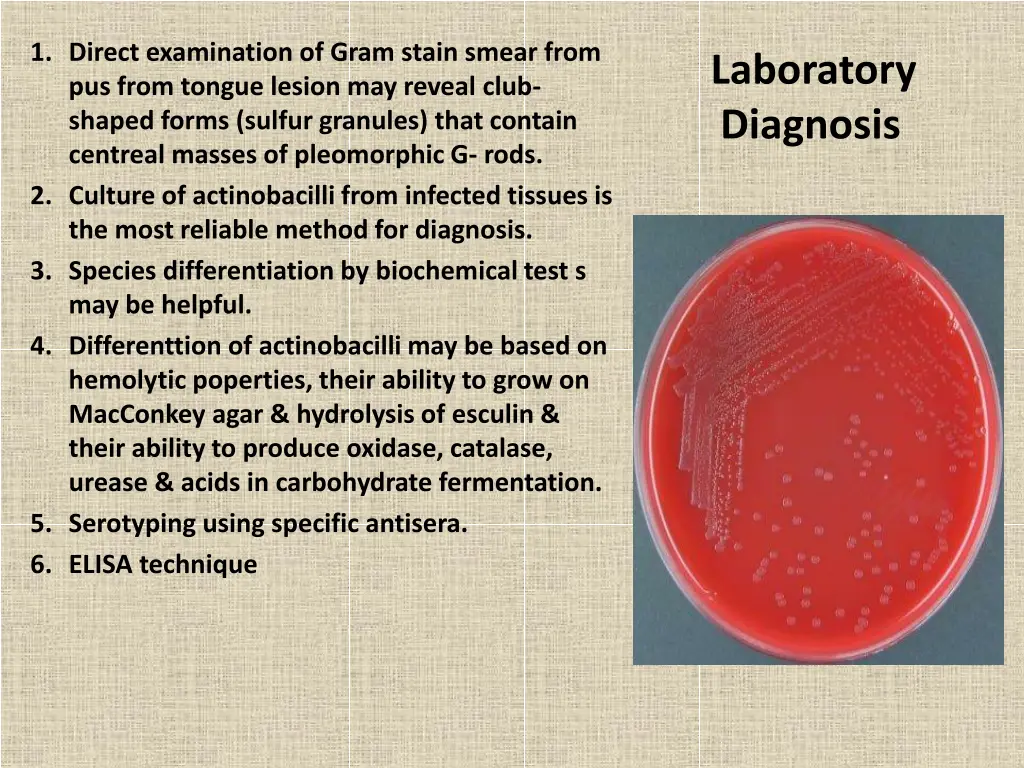 Laboratory Diagnosis

1. Direct examination of Gram stain smear from pus from tongue lesion may reveal club-shaped forms (sulfur granules) that contain centreal masses of pleomorphic G- rods.
2. Culture of actinobacilli from infected tissues is the most reliable method for diagnosis.
3. Species differentiation by biochemical test s may be helpful.
4. Differenttion of actinobacilli may be based on hemolytic poperties, their ability to grow on MacConkey agar & hydrolysis of esculin & their ability to produce oxidase, catalase, urease & acids in carbohydrate fermentation.
5. Serotyping using specific antisera.
6. ELISA technique